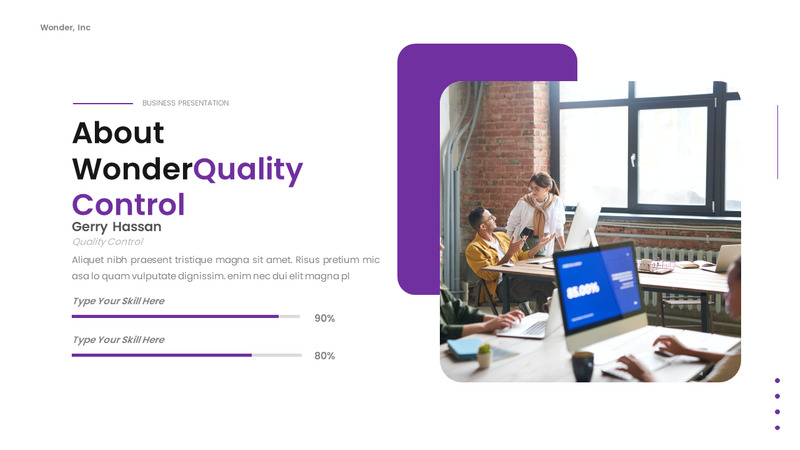 Wonder, Inc

BUSINESS PRESENTATION

About WonderQuality Control

Gerry Hassan

Quality Control

Aliquet nibh praesent tristique magna sit amet. Risus pretium mic asa lo quam vulputate dignissim. enim nec dui elit magna pl

Type Your Skill Here

90%

Type Your Skill Here

80%

85.00%